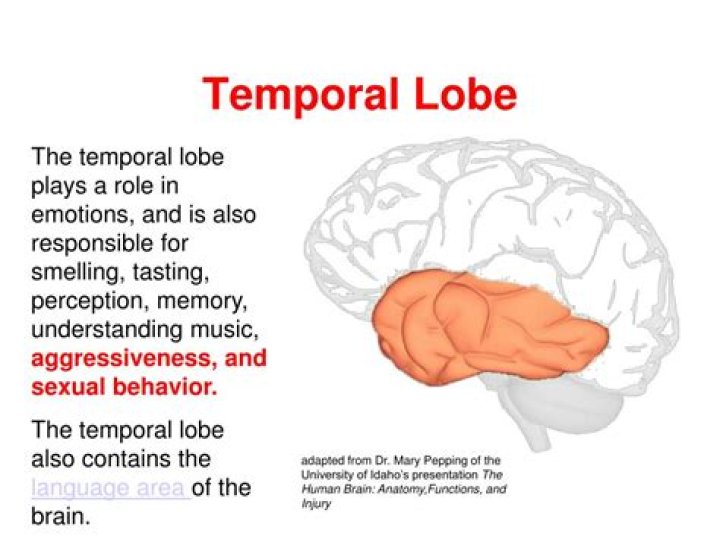 Temporal Lobe

The temporal lobe plays a role in emotions, and is also responsible for smelling, tasting, perception, memory, understanding music, aggressiveness, and sexual behavior.

The temporal lobe also contains the language area of the brain.

adapted from Dr. Mary Pepping of the University of Idaho's presentation The Human Brain: Anatomy,Functions, and Injury